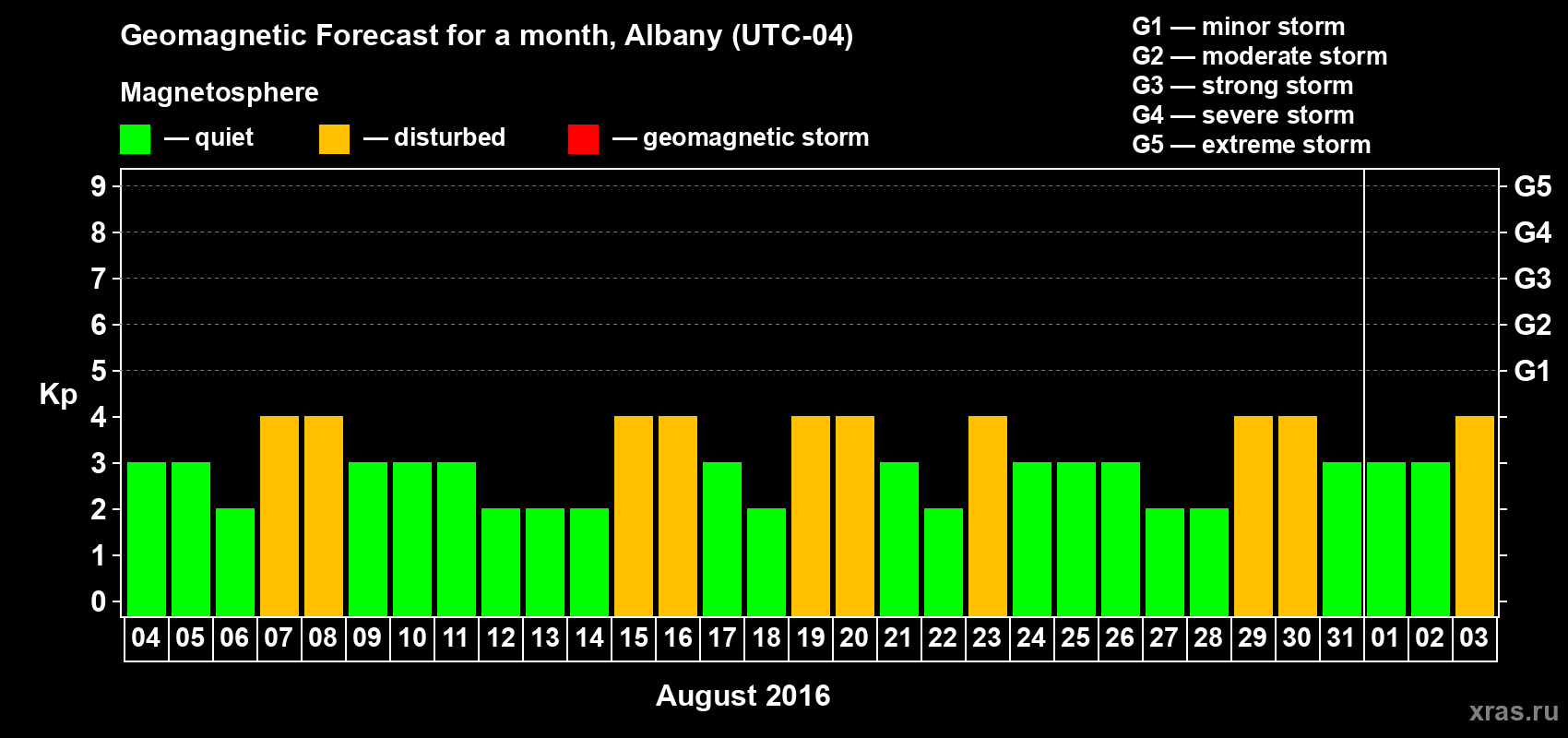 Geomagnetic Forecast for a month, Albany (UTC-04)

Magnetosphere

— quiet — disturbed — geomagnetic storm

G1 — minor storm
G2 — moderate storm
G3 — strong storm
G4 — severe storm
G5 — extreme storm

Kp

9
8
7
6
5
4
3
2
1
0

G5
G4
G3
G2
G1

04 05 06 07 08 09 10 11 12 13 14 15 16 17 18 19 20 21 22 23 24 25 26 27 28 29 30 31 01 02 03

August 2016

xras.ru